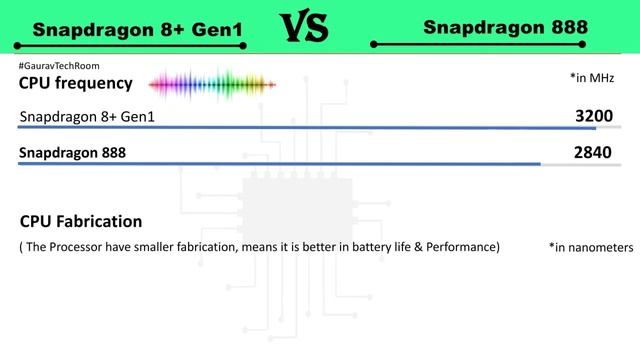 Snapdragon 8+ Gen1 VS Snapdragon 888

#GauravTechRoom

CPU frequency

*in MHz

Snapdragon 8+ Gen1 3200

Snapdragon 888 2840

CPU Fabrication

( The Processor have smaller fabrication, means it is better in battery life & Performance)

*in nanometers